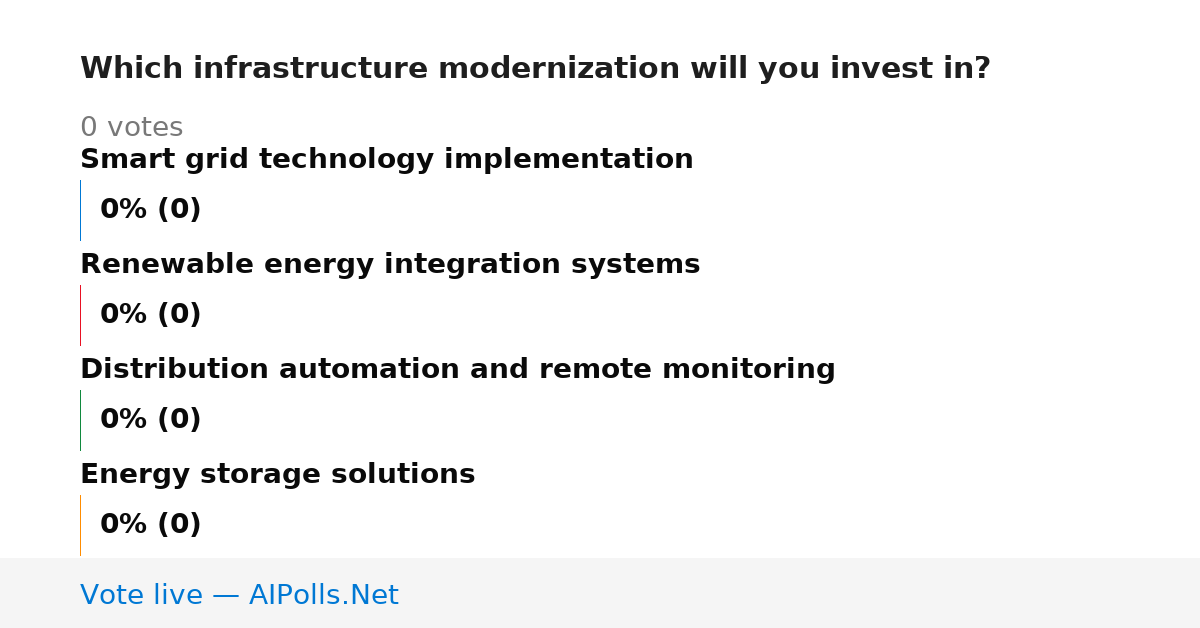 Which infrastructure modernization will you invest in?

0 votes

Smart grid technology implementation

0% (0)

Renewable energy integration systems

0% (0)

Distribution automation and remote monitoring

0% (0)

Energy storage solutions

0% (0)

Vote live — AIPolls.Net